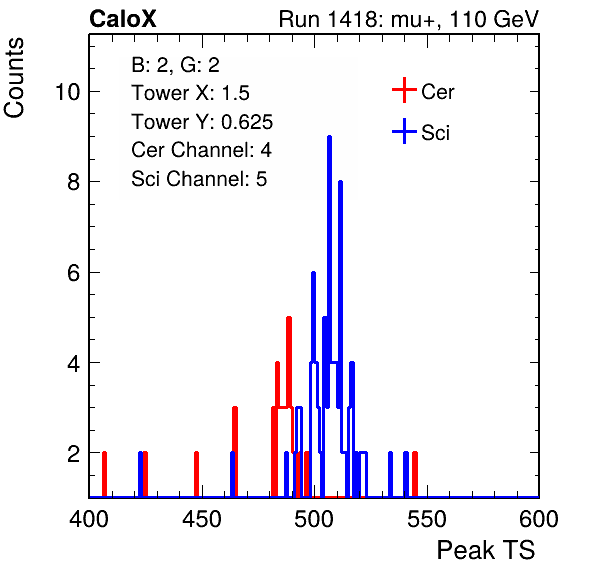 CaloX

Run 1418: mu+, 110 GeV

Counts

B: 2, G: 2
Tower X: 1.5
Tower Y: 0.625
Cer Channel: 4
Sci Channel: 5

Cer
Sci

10
8
6
4
2

400 450 500 550 600

Peak TS